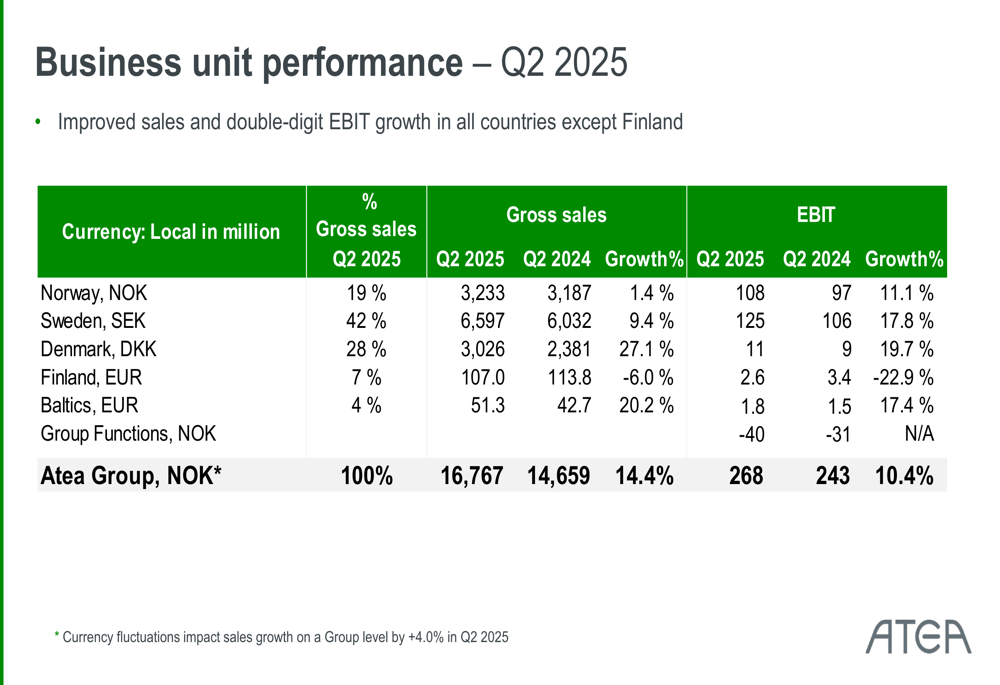 Business unit performance – Q2 2025

• Improved sales and double-digit EBIT growth in all countries except Finland

| Currency: Local in million | % Gross sales Q2 2025 | Gross sales Q2 2025 | Gross sales Q2 2024 | Gross sales Growth% | EBIT Q2 2025 | EBIT Q2 2024 | EBIT Growth% |
|---|---|---|---|---|---|---|---|
| Norway, NOK | 19 % | 3,233 | 3,187 | 1.4 % | 108 | 97 | 11.1 % |
| Sweden, SEK | 42 % | 6,597 | 6,032 | 9.4 % | 125 | 106 | 17.8 % |
| Denmark, DKK | 28 % | 3,026 | 2,381 | 27.1 % | 11 | 9 | 19.7 % |
| Finland, EUR | 7 % | 107.0 | 113.8 | -6.0 % | 2.6 | 3.4 | -22.9 % |
| Baltics, EUR | 4 % | 51.3 | 42.7 | 20.2 % | 1.8 | 1.5 | 17.4 % |
| Group Functions, NOK | | | | | -40 | -31 | N/A |
| Atea Group, NOK* | 100% | 16,767 | 14,659 | 14.4% | 268 | 243 | 10.4% |

* Currency fluctuations impact sales growth on a Group level by +4.0% in Q2 2025

ATEA